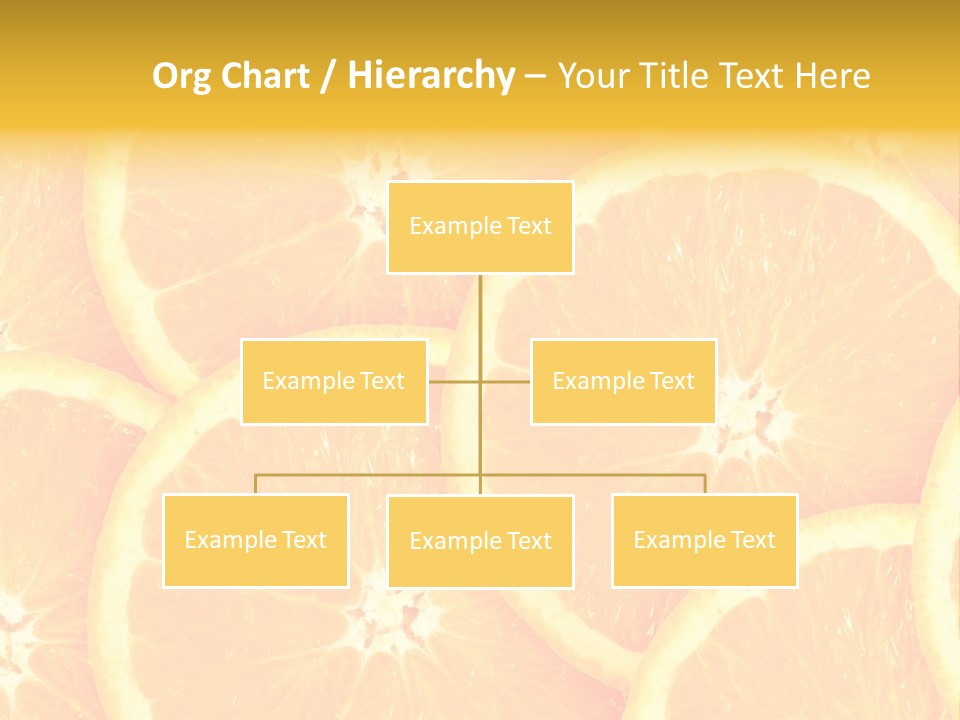 Org Chart / Hierarchy – Your Title Text Here

Example Text

Example Text

Example Text

Example Text

Example Text

Example Text